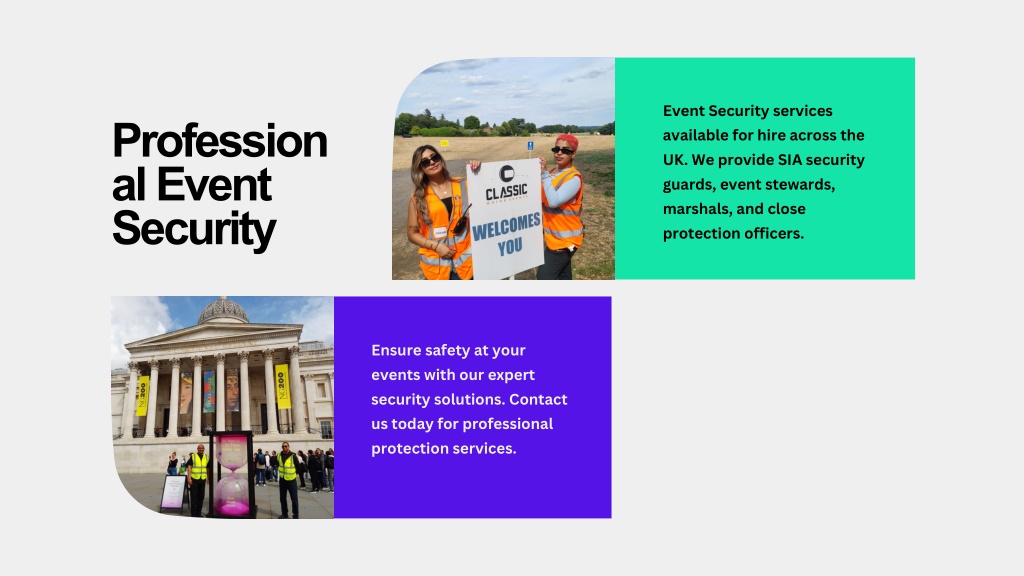 Professional Event Security

CLASSIC

WELCOMES YOU

Event Security services available for hire across the UK. We provide SIA security guards, event stewards, marshals, and close protection officers.

Ensure safety at your events with our expert security solutions. Contact us today for professional protection services.